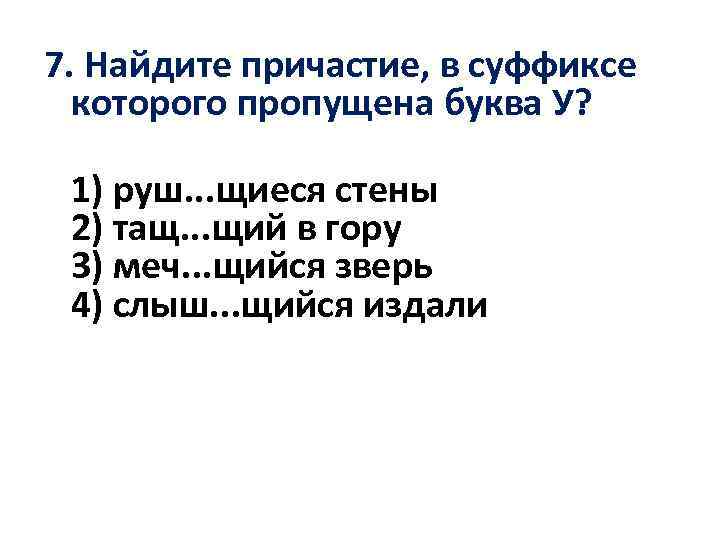 7. Найдите причастие, в суффиксе которого пропущена буква У?

1) руш...щиеся стены
2) тащ...щий в гору
3) меч...щийся зверь
4) слыш...щийся издали